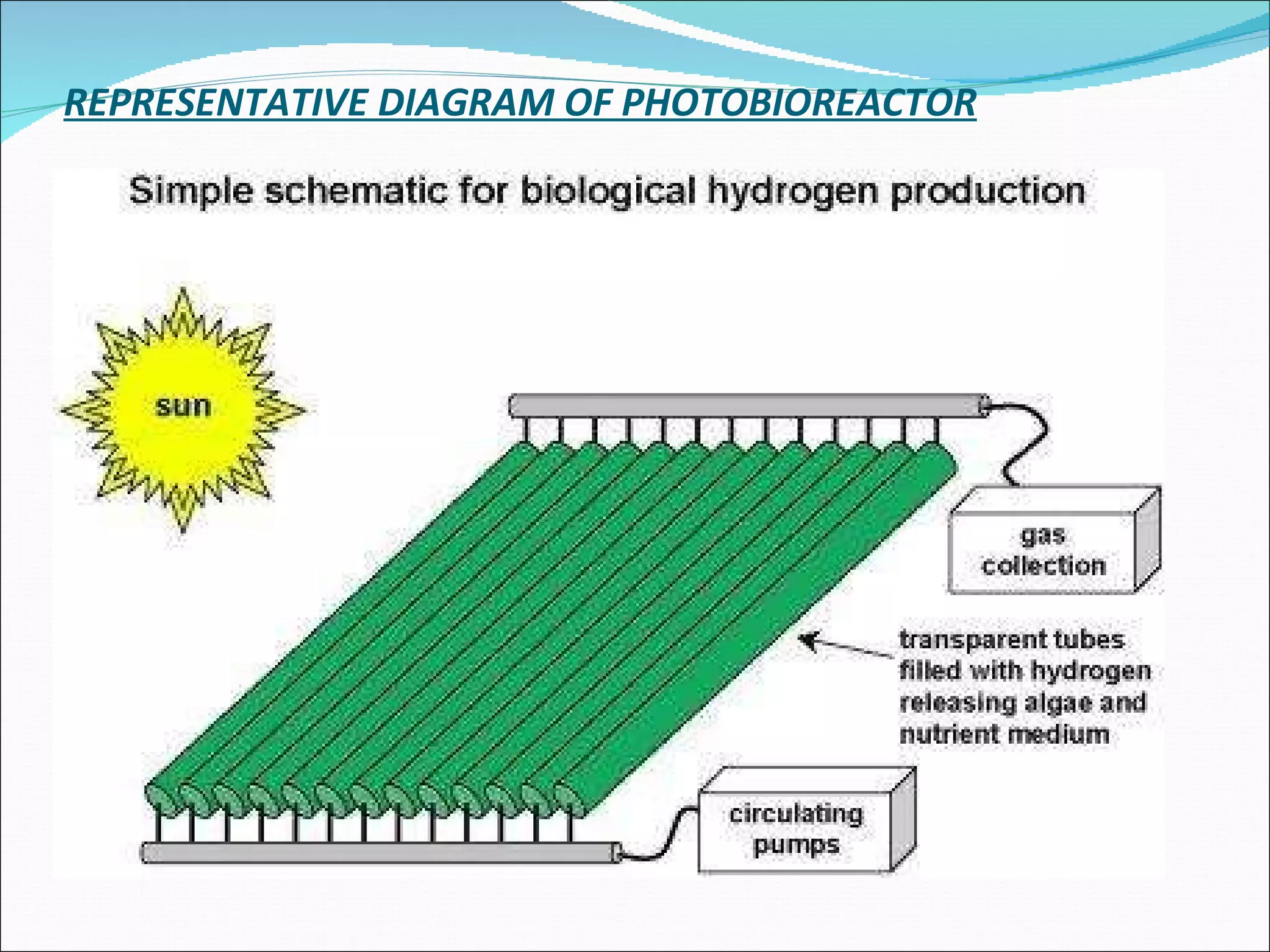 REPRESENTATIVE DIAGRAM OF PHOTOBIOREACTOR

Simple schematic for biological hydrogen production

sun

gas collection

transparent tubes filled with hydrogen releasing algae and nutrient medium

circulating pumps